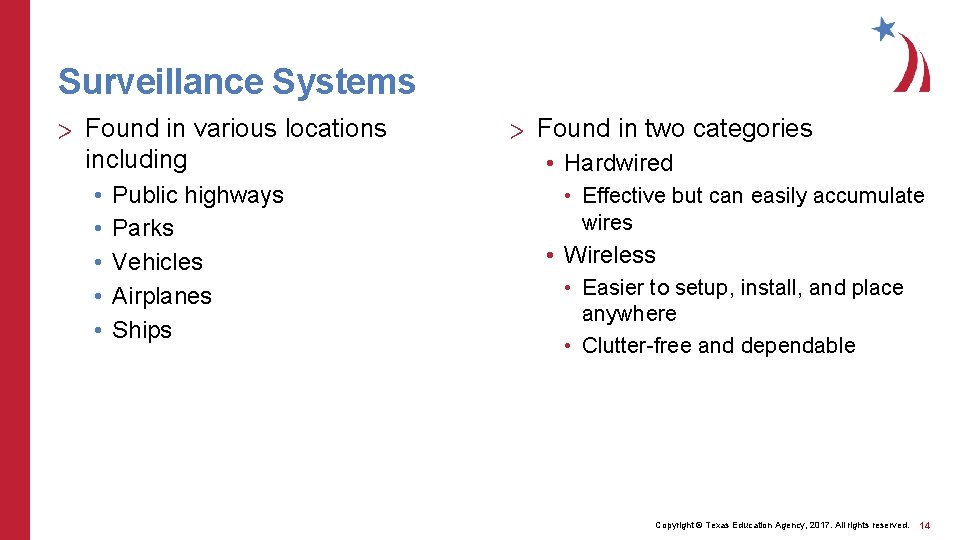 Surveillance Systems

> Found in various locations including
• Public highways
• Parks
• Vehicles
• Airplanes
• Ships

> Found in two categories
• Hardwired
• Effective but can easily accumulate wires
• Wireless
• Easier to setup, install, and place anywhere
• Clutter-free and dependable

Copyright © Texas Education Agency, 2017. All rights reserved. 14